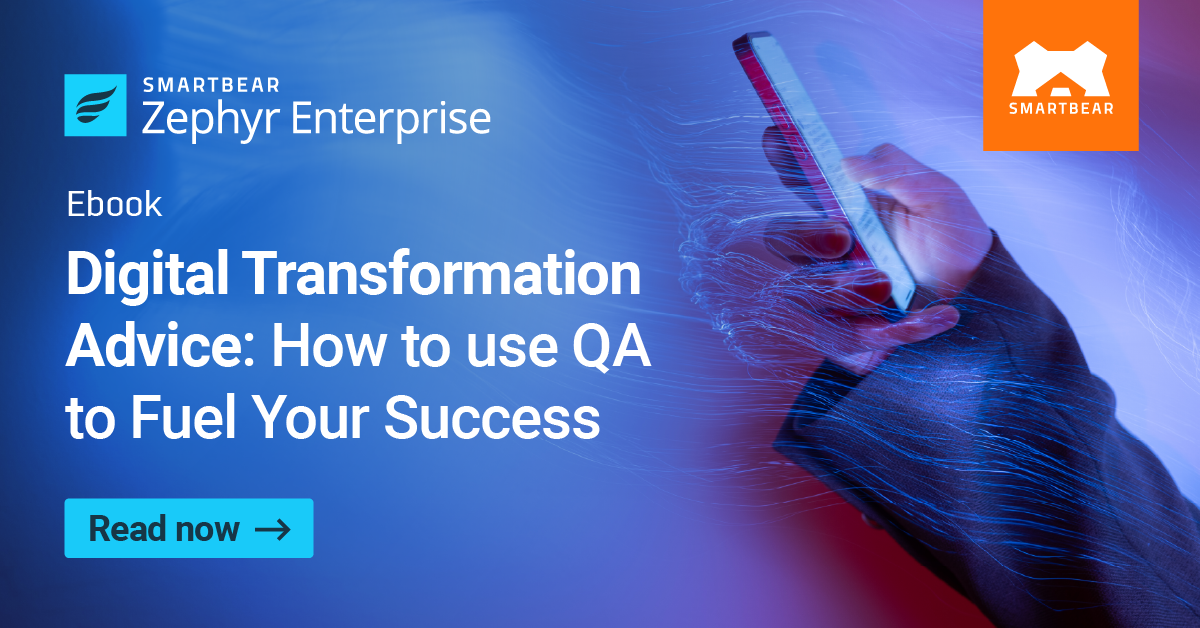 SMARTBEAR
Zephyr Enterprise

SMARTBEAR

Ebook

Digital Transformation Advice: How to use QA to Fuel Your Success

Read now →